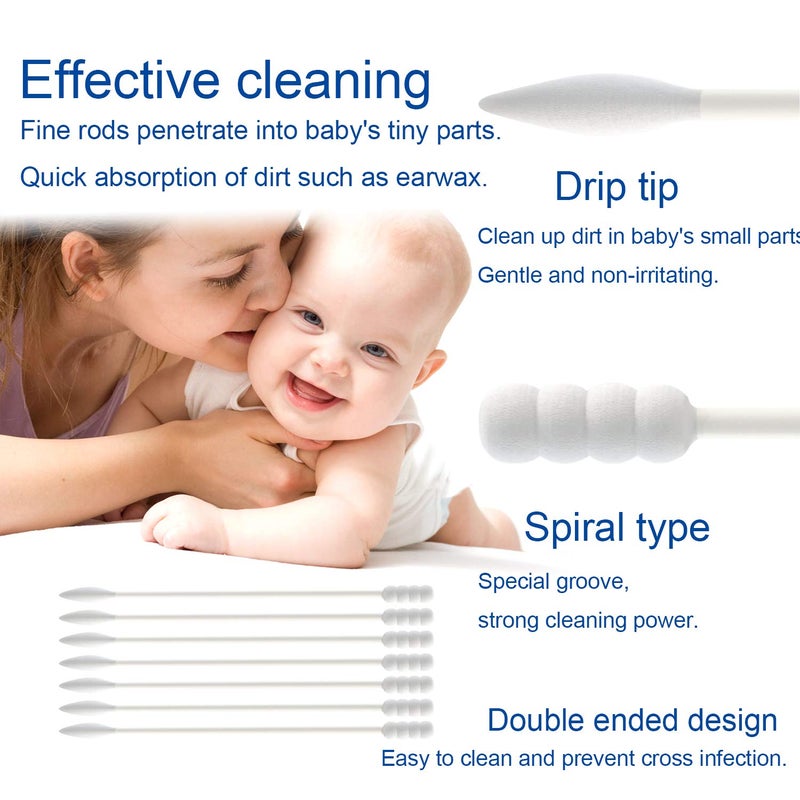 Effective cleaning
Fine rods penetrate into baby's tiny parts.
Quick absorption of dirt such as earwax.

Drip tip
Clean up dirt in baby's small parts
Gentle and non-irritating.

Spiral type
Special groove,
strong cleaning power.

Double ended design
Easy to clean and prevent cross infection.